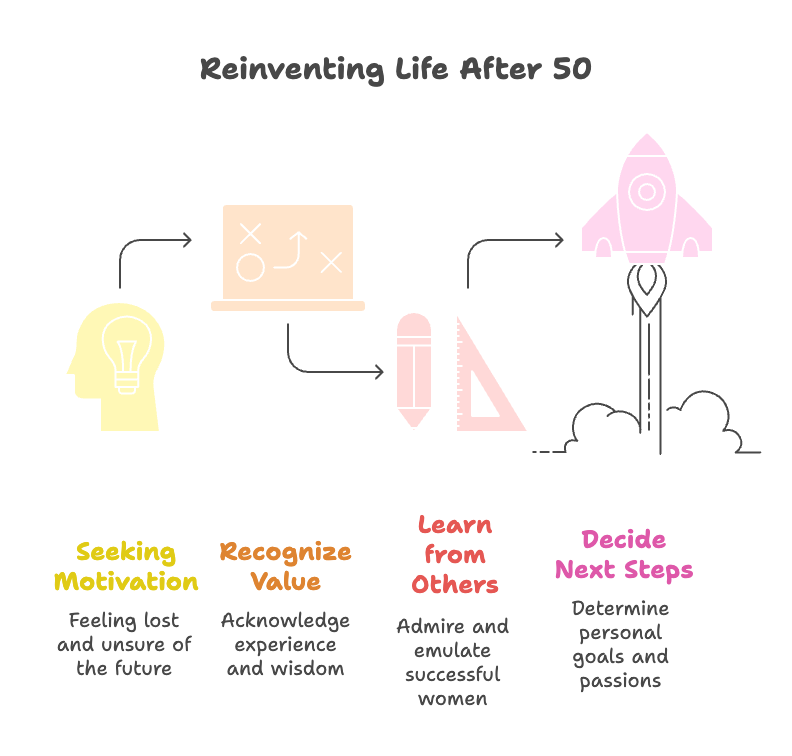 Reinventing Life After 50

Seeking Motivation

Feeling lost and unsure of the future

Recognize Value

Acknowledge experience and wisdom

Learn from Others

Admire and emulate successful women

Decide Next Steps

Determine personal goals and passions